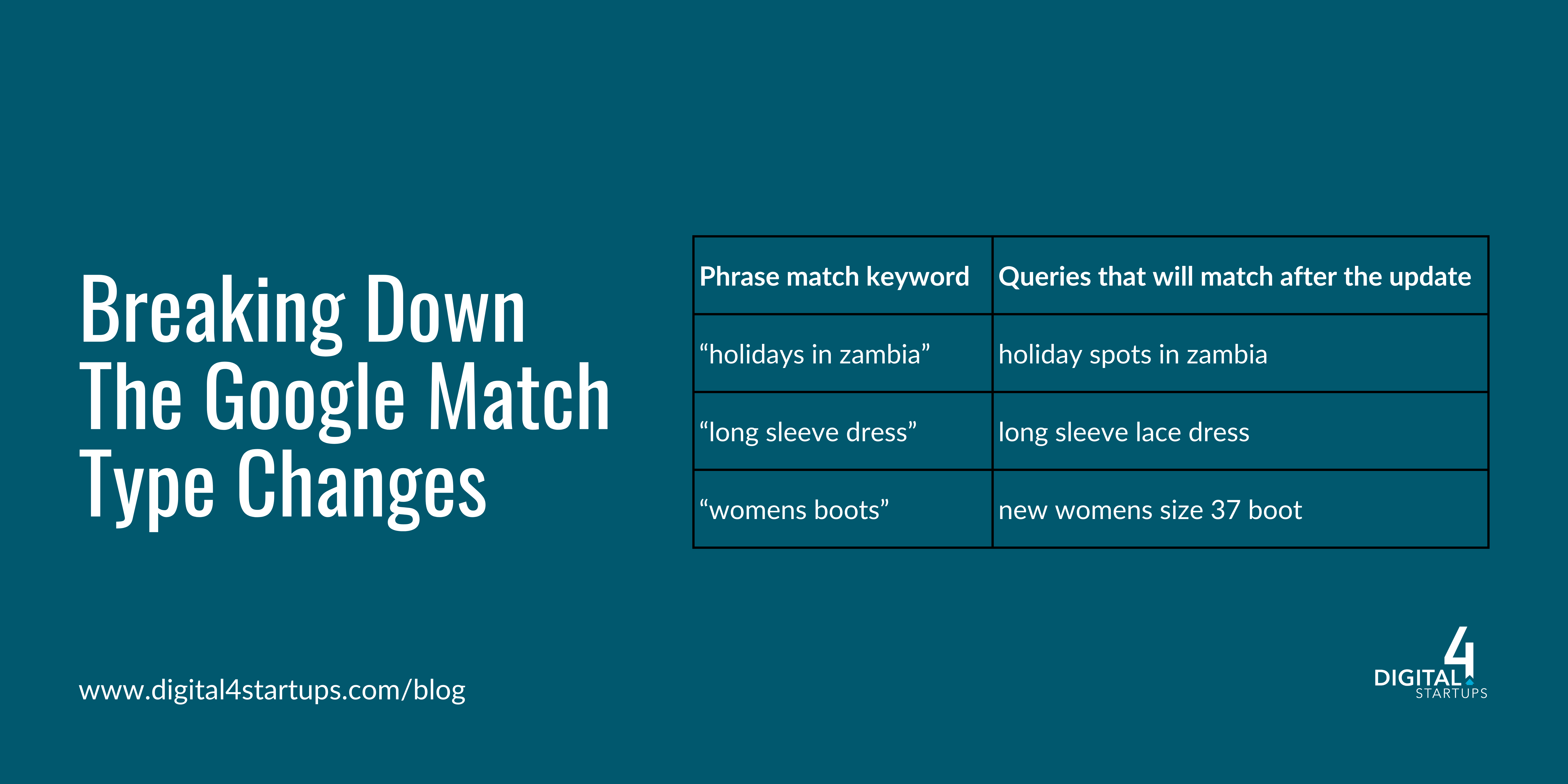 Breaking Down The Google Match Type Changes

| Phrase match keyword | Queries that will match after the update |
|---|---|
| “holidays in zambia” | holiday spots in zambia |
| “long sleeve dress” | long sleeve lace dress |
| “womens boots” | new womens size 37 boot |

www.digital4startups.com/blog

DIGITAL 4 STARTUPS